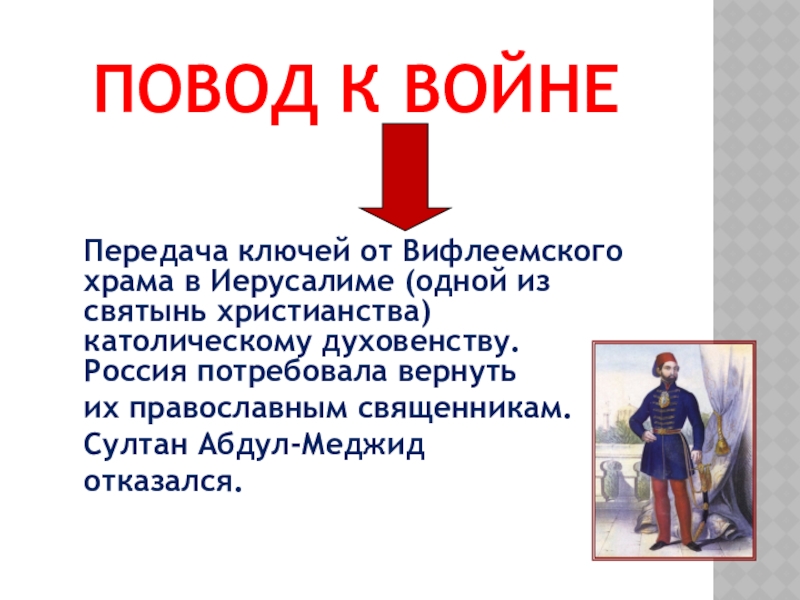 ПОВОД К ВОЙНЕ

Передача ключей от Вифлеемского храма в Иерусалиме (одной из святынь христианства) католическому духовенству. Россия потребовала вернуть их православным священникам. Султан Абдул-Меджид отказался.